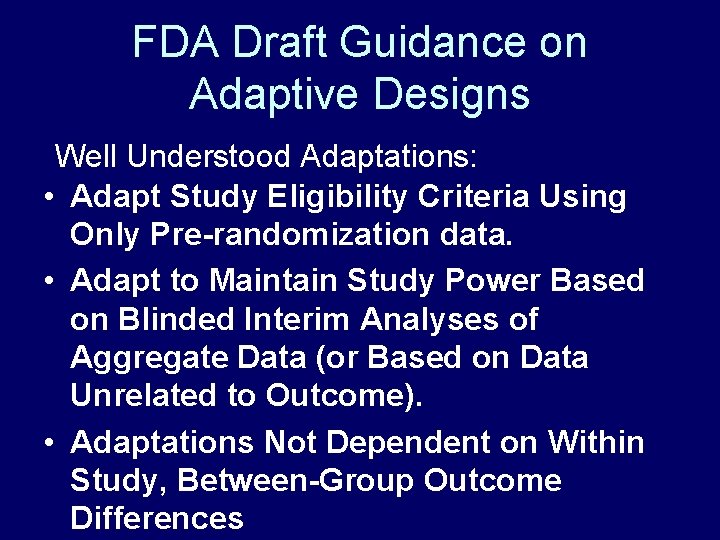 FDA Draft Guidance on Adaptive Designs

Well Understood Adaptations:

• Adapt Study Eligibility Criteria Using Only Pre-randomization data.

• Adapt to Maintain Study Power Based on Blinded Interim Analyses of Aggregate Data (or Based on Data Unrelated to Outcome).

• Adaptations Not Dependent on Within Study, Between-Group Outcome Differences